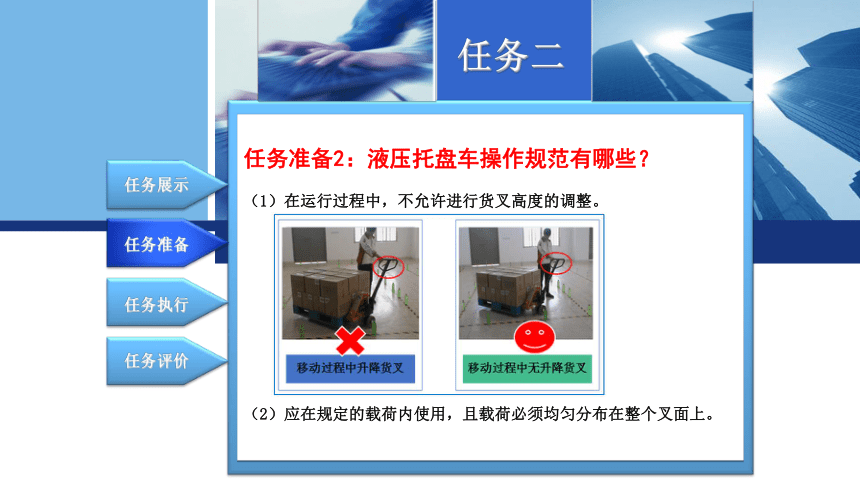 任务二

任务展示

任务准备

任务执行

任务评价

任务准备2：液压托盘车操作规范有哪些？

（1）在运行过程中，不允许进行货叉高度的调整。

移动过程中升降货叉

移动过程中无升降货叉

（2）应在规定的载荷内使用，且载荷必须均匀分布在整个叉面上。